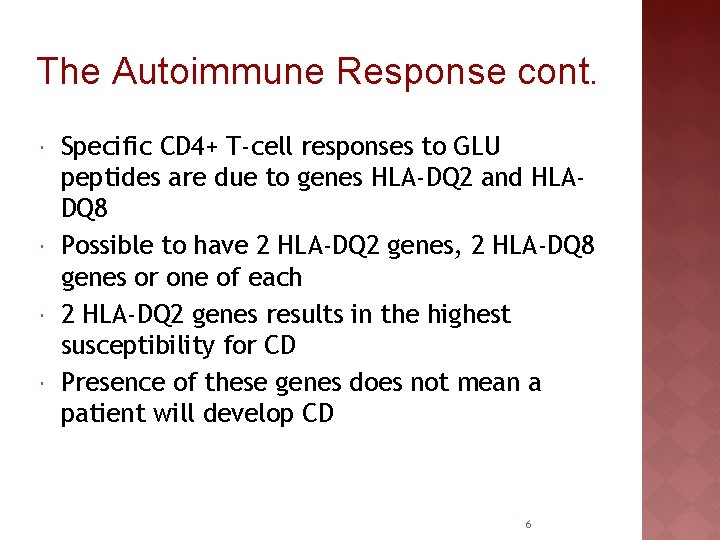 The Autoimmune Response cont.

• Specific CD4+ T-cell responses to GLU peptides are due to genes HLA-DQ2 and HLA-DQ8
• Possible to have 2 HLA-DQ2 genes, 2 HLA-DQ8 genes or one of each
• 2 HLA-DQ2 genes results in the highest susceptibility for CD
• Presence of these genes does not mean a patient will develop CD

6